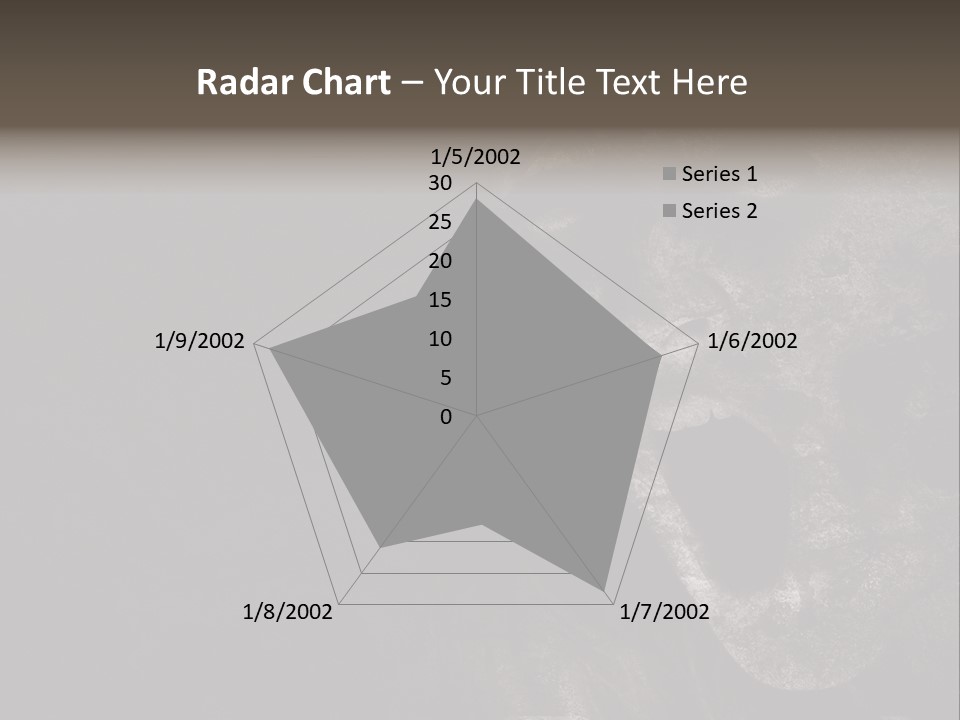 Radar Chart – Your Title Text Here

1/5/2002

30
25
20
15
10
5
0

1/6/2002

1/7/2002

1/8/2002

1/9/2002

Series 1
Series 2